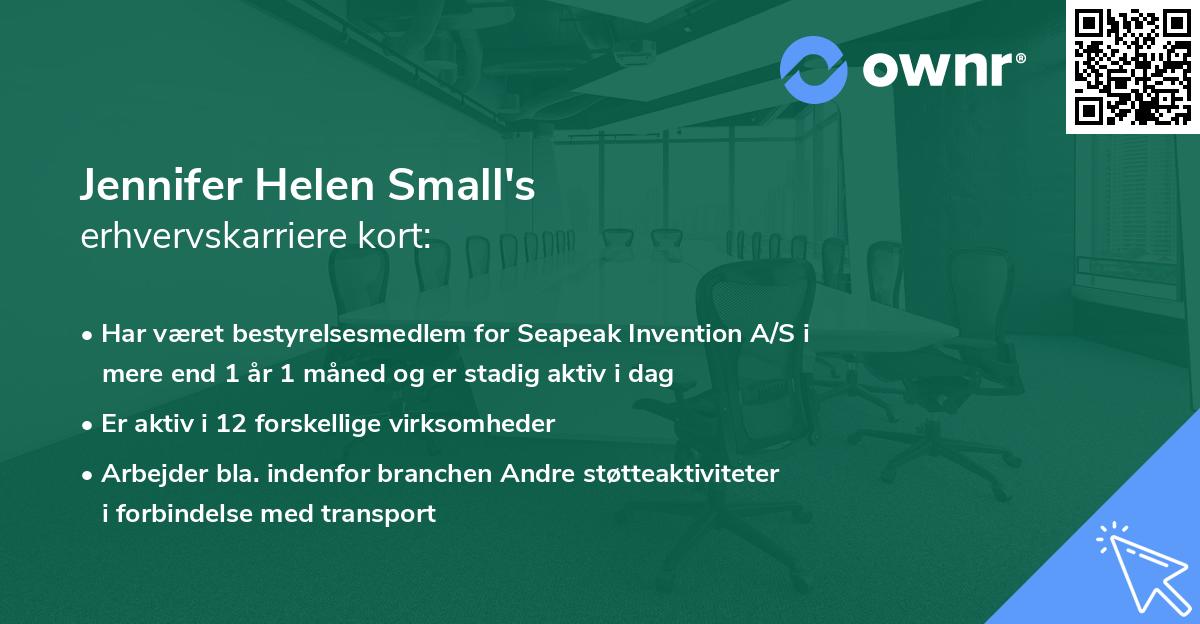 ownr®

Jennifer Helen Small's
erhvervskarriere kort:

• Har været bestyrelsesmedlem for Seapeak Invention A/S i mere end 1 år 1 måned og er stadig aktiv i dag
• Er aktiv i 12 forskellige virksomheder
• Arbejder bla. indenfor branchen Andre støtteaktiviteter i forbindelse med transport